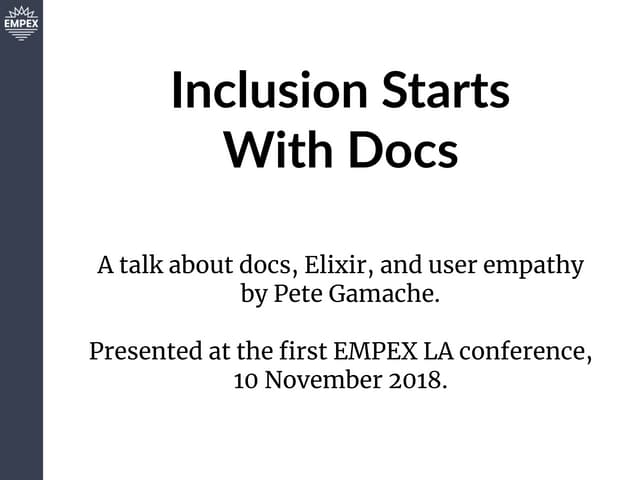 EMPEX

Inclusion Starts With Docs

A talk about docs, Elixir, and user empathy by Pete Gamache.

Presented at the first EMPEX LA conference, 10 November 2018.